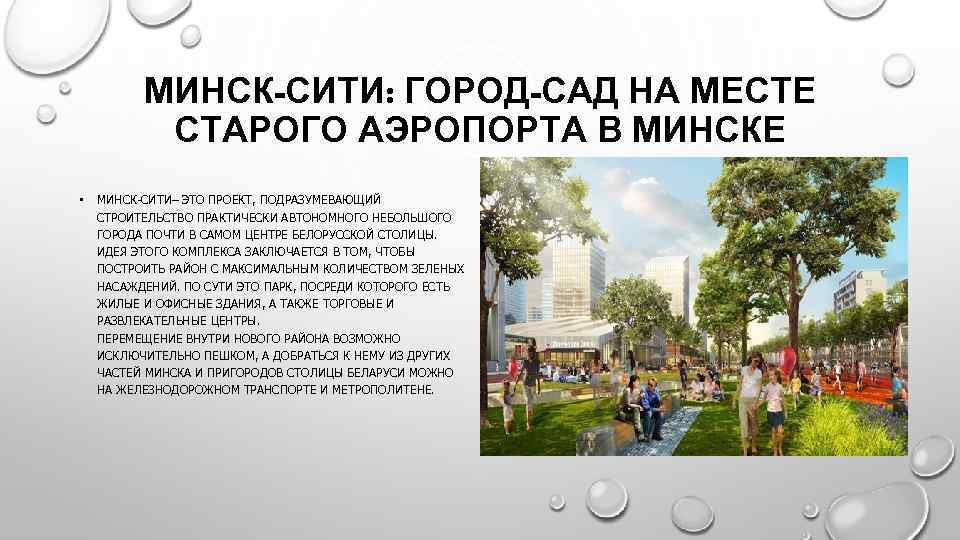 МИНСК-СИТИ: ГОРОД-САД НА МЕСТЕ СТАРОГО АЭРОПОРТА В МИНСКЕ

• МИНСК-СИТИ– ЭТО ПРОЕКТ, ПОДРАЗУМЕВАЮЩИЙ СТРОИТЕЛЬСТВО ПРАКТИЧЕСКИ АВТОНОМНОГО НЕБОЛЬШОГО ГОРОДА ПОЧТИ В САМОМ ЦЕНТРЕ БЕЛОРУССКОЙ СТОЛИЦЫ. ИДЕЯ ЭТОГО КОМПЛЕКСА ЗАКЛЮЧАЕТСЯ В ТОМ, ЧТОБЫ ПОСТРОИТЬ РАЙОН С МАКСИМАЛЬНЫМ КОЛИЧЕСТВОМ ЗЕЛЕНЫХ НАСАЖДЕНИЙ. ПО СУТИ ЭТО ПАРК, ПОСРЕДИ КОТОРОГО ЕСТЬ ЖИЛЫЕ И ОФИСНЫЕ ЗДАНИЯ, А ТАКЖЕ ТОРГОВЫЕ И РАЗВЛЕКАТЕЛЬНЫЕ ЦЕНТРЫ.
ПЕРЕМЕЩЕНИЕ ВНУТРИ НОВОГО РАЙОНА ВОЗМОЖНО ИСКЛЮЧИТЕЛЬНО ПЕШКОМ, А ДОБРАТЬСЯ К НЕМУ ИЗ ДРУГИХ ЧАСТЕЙ МИНСКА И ПРИГОРОДОВ СТОЛИЦЫ БЕЛАРУСИ МОЖНО НА ЖЕЛЕЗНОДОРОЖНОМ ТРАНСПОРТЕ И МЕТРОПОЛИТЕНЕ.